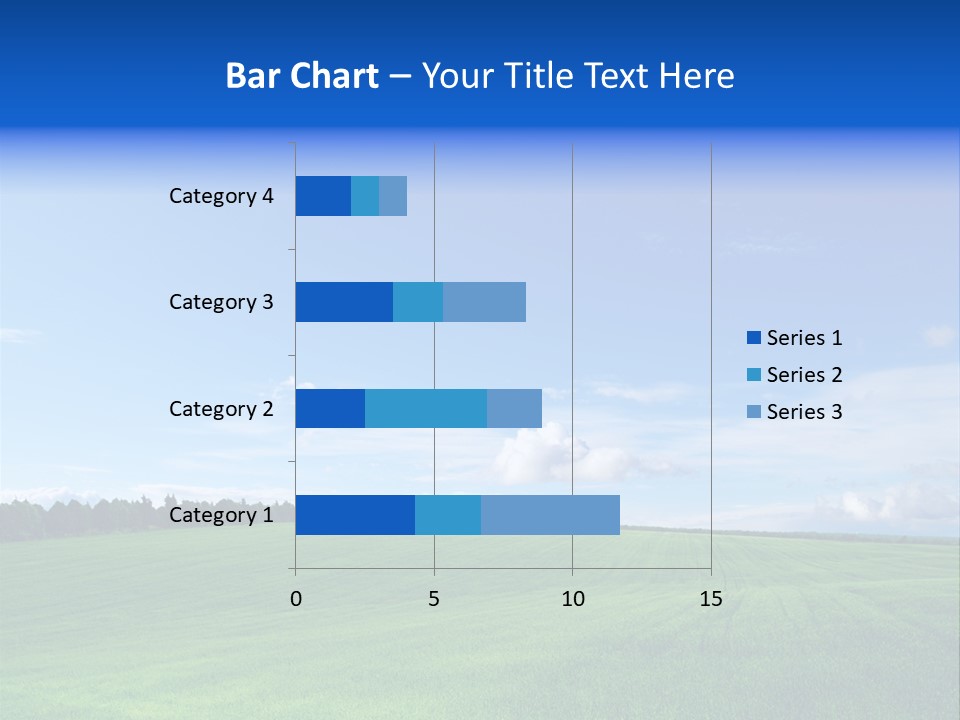 Bar Chart – Your Title Text Here

Category 4
Category 3
Category 2
Category 1

0
5
10
15

Series 1
Series 2
Series 3